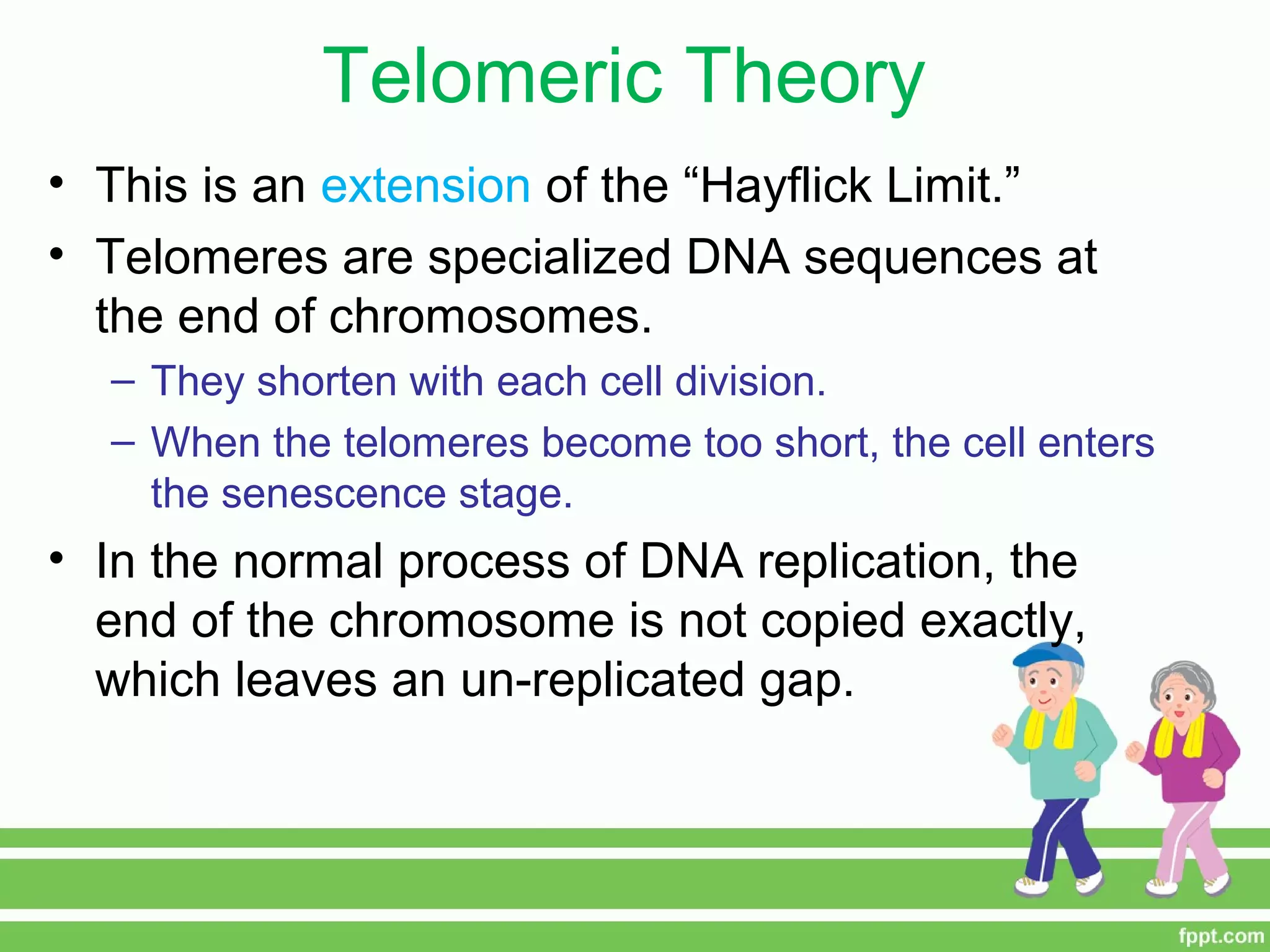 Telomeric Theory

• This is an extension of the “Hayflick Limit.”

• Telomeres are specialized DNA sequences at the end of chromosomes.

– They shorten with each cell division.

– When the telomeres become too short, the cell enters the senescence stage.

• In the normal process of DNA replication, the end of the chromosome is not copied exactly, which leaves an un-replicated gap.

fppt.com